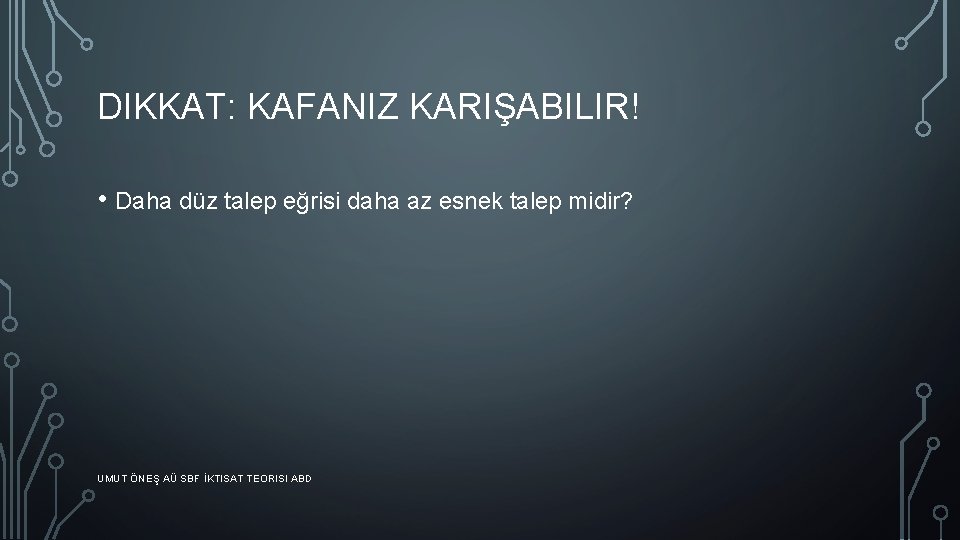 DIKKAT: KAFANIZ KARIŞABILIR!

• Daha düz talep eğrisi daha az esnek talep midir?

UMUT ÖNEŞ AÜ SBF İKTISAT TEORISI ABD